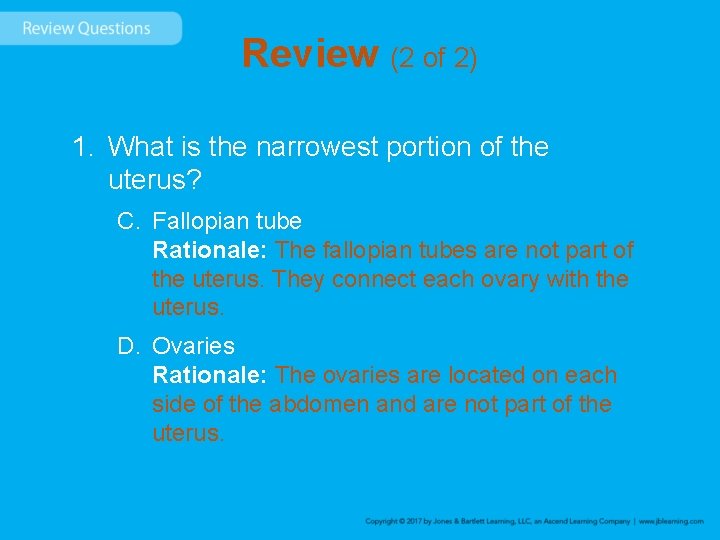 Review Questions

Review (2 of 2)

1. What is the narrowest portion of the uterus?

C. Fallopian tube
Rationale: The fallopian tubes are not part of the uterus. They connect each ovary with the uterus.

D. Ovaries
Rationale: The ovaries are located on each side of the abdomen and are not part of the uterus.

Copyright © 2017 by Jones & Bartlett Learning, LLC, an Ascend Learning Company | www.jblearning.com